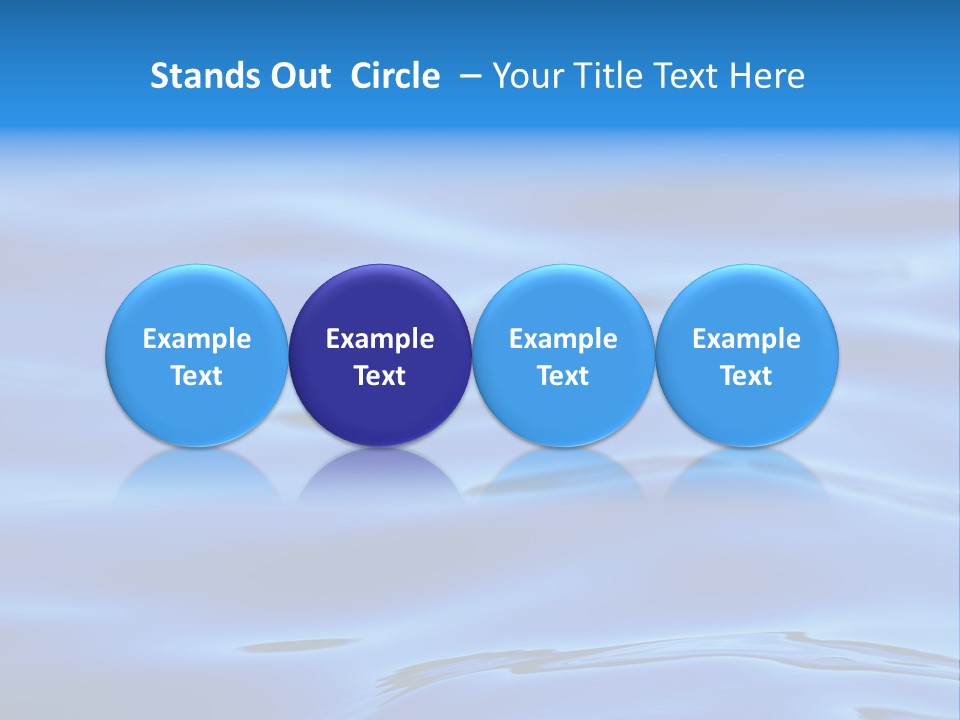 Stands Out Circle – Your Title Text Here

Example Text

Example Text

Example Text

Example Text